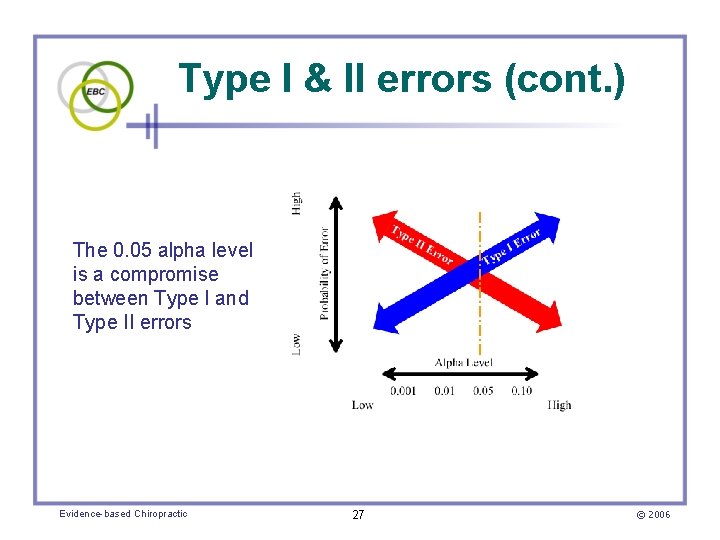 EBC

Type I & II errors (cont.)

The 0.05 alpha level is a compromise between Type I and Type II errors

High

Probability of Error

Low

Type II Error

Type I Error

Alpha Level

0.001 0.01 0.05 0.10

Low

High

Evidence-based Chiropractic

27

© 2006